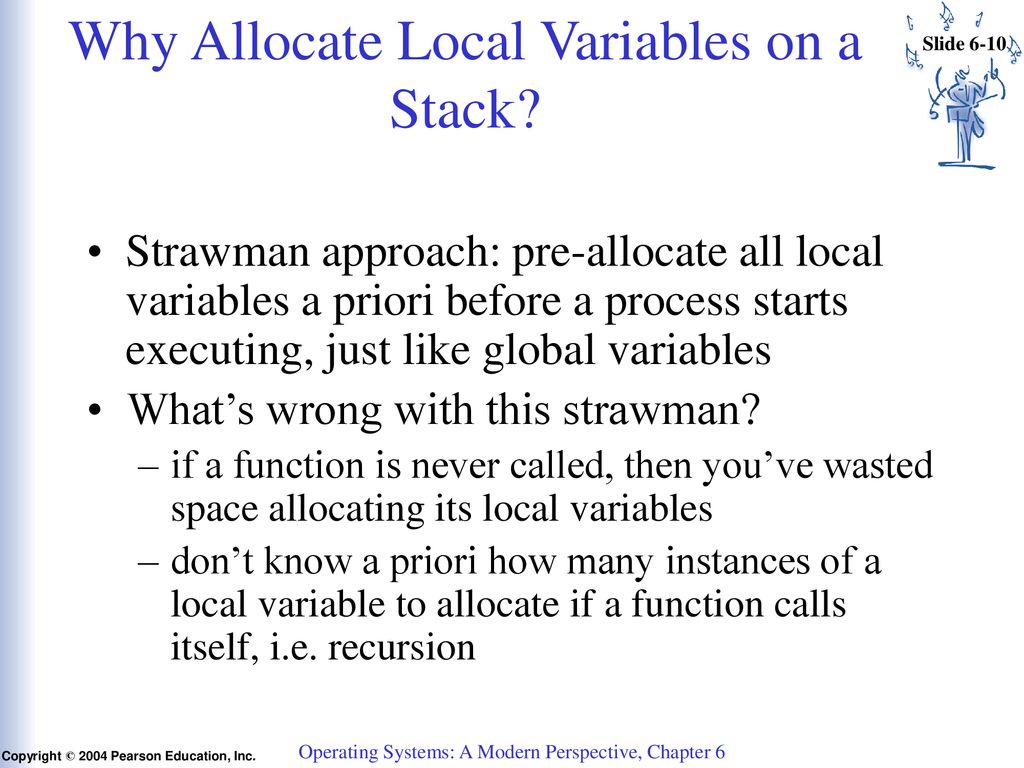 Why Allocate Local Variables on a Stack?

Slide 6-10

• Strawman approach: pre-allocate all local variables a priori before a process starts executing, just like global variables
• What's wrong with this strawman?
– if a function is never called, then you've wasted space allocating its local variables
– don't know a priori how many instances of a local variable to allocate if a function calls itself, i.e. recursion

Copyright © 2004 Pearson Education, Inc.

Operating Systems: A Modern Perspective, Chapter 6